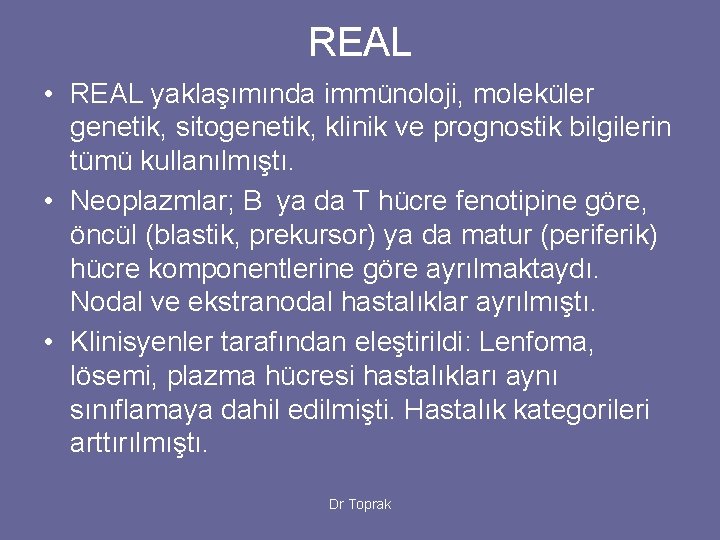 REAL

• REAL yaklaşımında immünoloji, moleküler genetik, sitogenetik, klinik ve prognostik bilgilerin tümü kullanılmıştı.
• Neoplazmlar; B ya da T hücre fenotipine göre, öncül (blastik, prekursor) ya da matur (periferik) hücre komponentlerine göre ayrılmaktaydı. Nodal ve ekstranodal hastalıklar ayrılmıştı.
• Klinisyenler tarafından eleştirildi: Lenfoma, lösemi, plazma hücresi hastalıkları aynı sınıflamaya dahil edilmişti. Hastalık kategorileri arttırılmıştı.

Dr Toprak